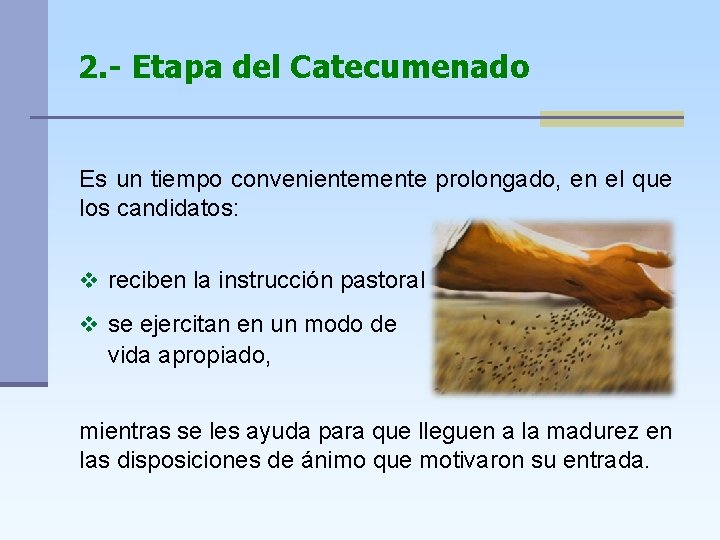 2.- Etapa del Catecumenado

Es un tiempo convenientemente prolongado, en el que los candidatos:

❖ reciben la instrucción pastoral

❖ se ejercitan en un modo de vida apropiado,

mientras se les ayuda para que lleguen a la madurez en las disposiciones de ánimo que motivaron su entrada.